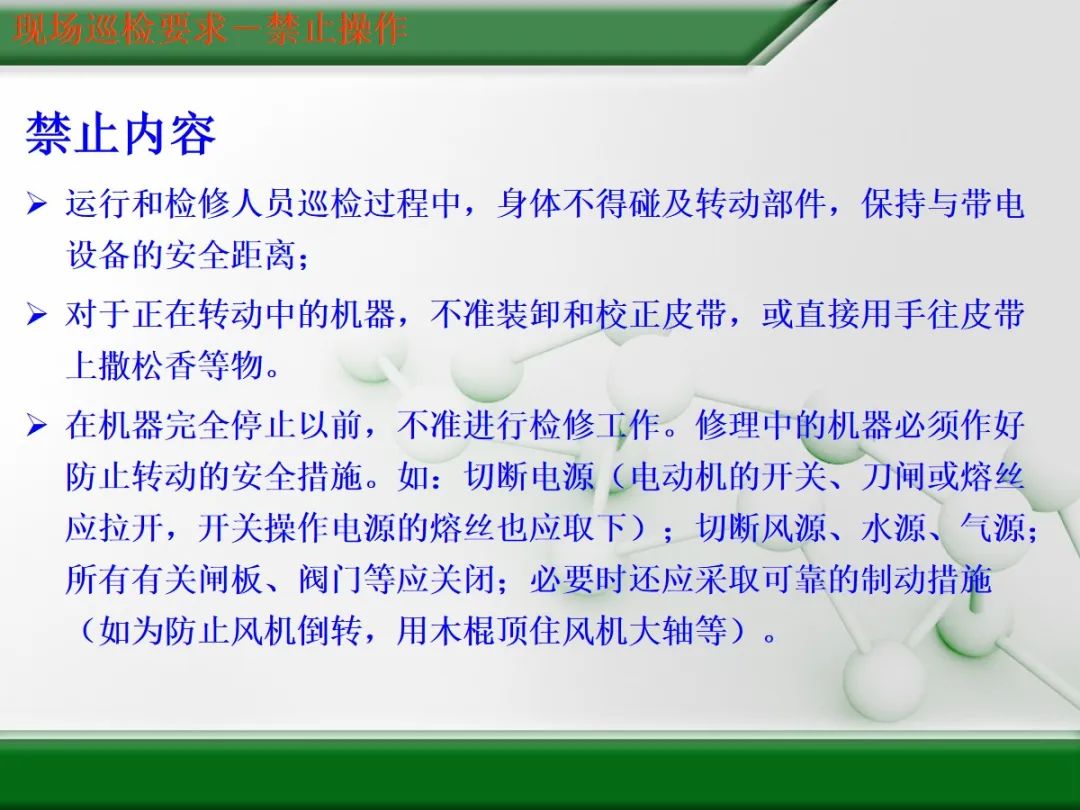 现场巡检要求－禁止操作

禁止内容

➢ 运行和检修人员巡检过程中，身体不得碰及转动部件，保持与带电设备的安全距离；

➢ 对于正在转动中的机器，不准装卸和校正皮带，或直接用手往皮带上撒松香等物。

➢ 在机器完全停止以前，不准进行检修工作。修理中的机器必须作好防止转动的安全措施。如：切断电源（电动机的开关、刀闸或熔丝应拉开，开关操作电源的熔丝也应取下）；切断风源、水源、气源；所有有关闸板、阀门等应关闭；必要时还应采取可靠的制动措施（如为防止风机倒转，用木棍顶住风机大轴等）。